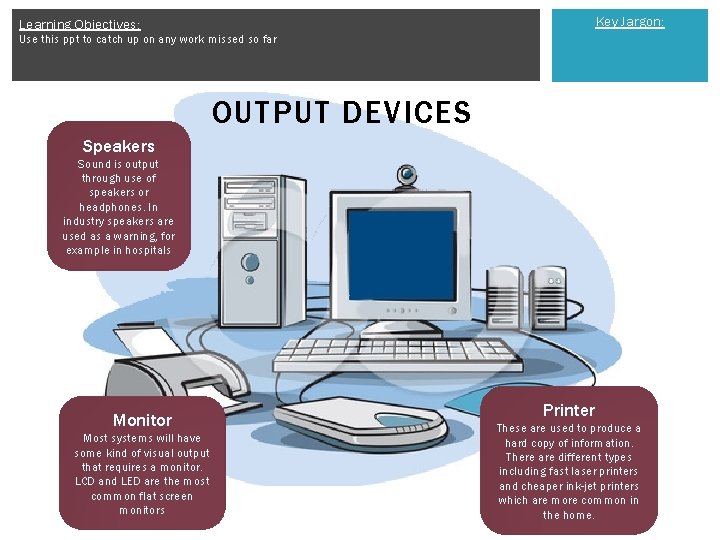 Learning Objectives:
Use this ppt to catch up on any work missed so far

Key Jargon:

OUTPUT DEVICES

Speakers
Sound is output through use of speakers or headphones. In industry speakers are used as a warning, for example in hospitals

Monitor
Most systems will have some kind of visual output that requires a monitor. LCD and LED are the most common flat screen monitors

Printer
These are used to produce a hard copy of information. There are different types including fast laser printers and cheaper ink-jet printers which are more common in the home.